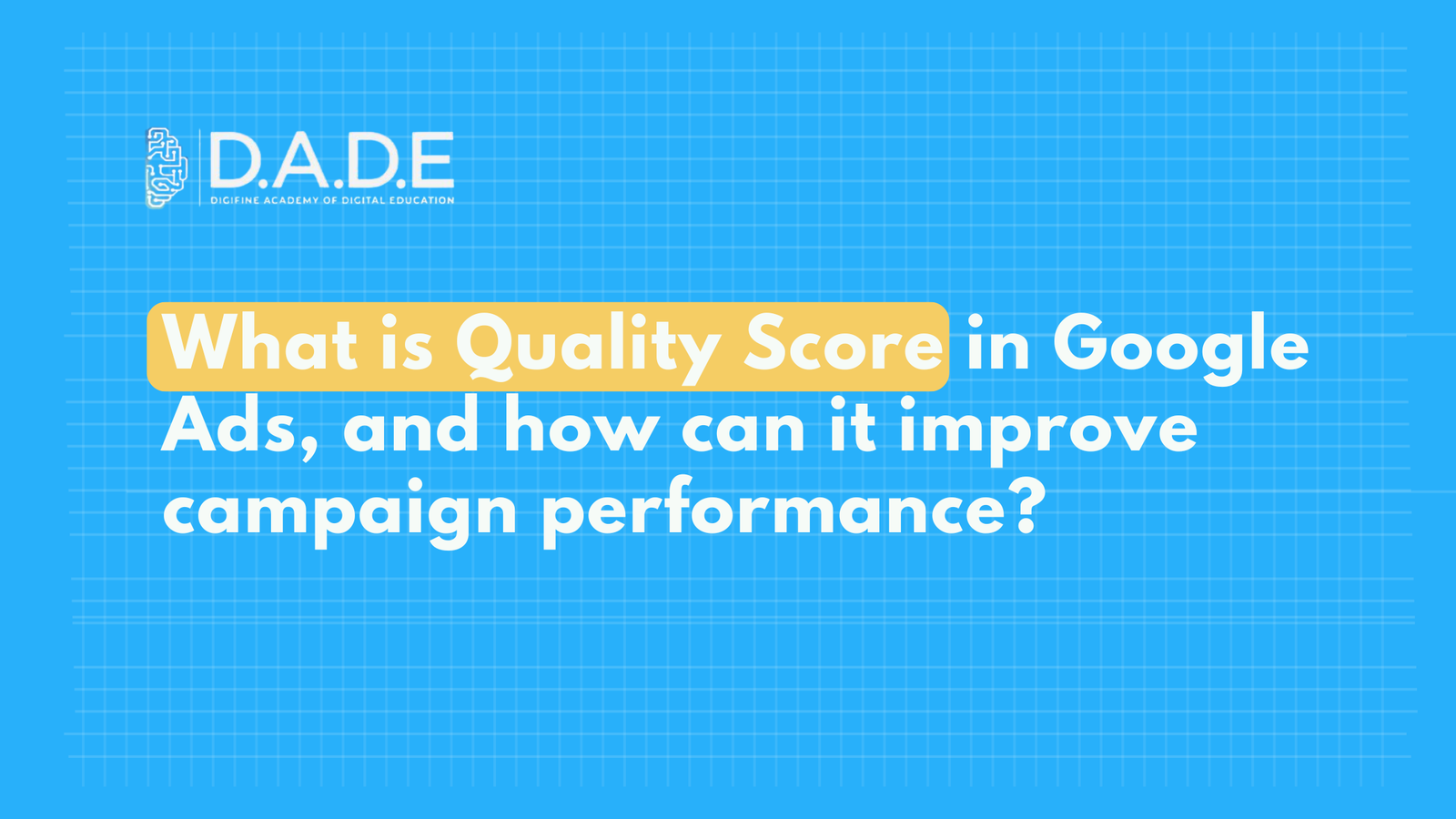 D.A.D.E
DIGIFINE ACADEMY OF DIGITAL EDUCATION

What is Quality Score in Google Ads, and how can it improve campaign performance?